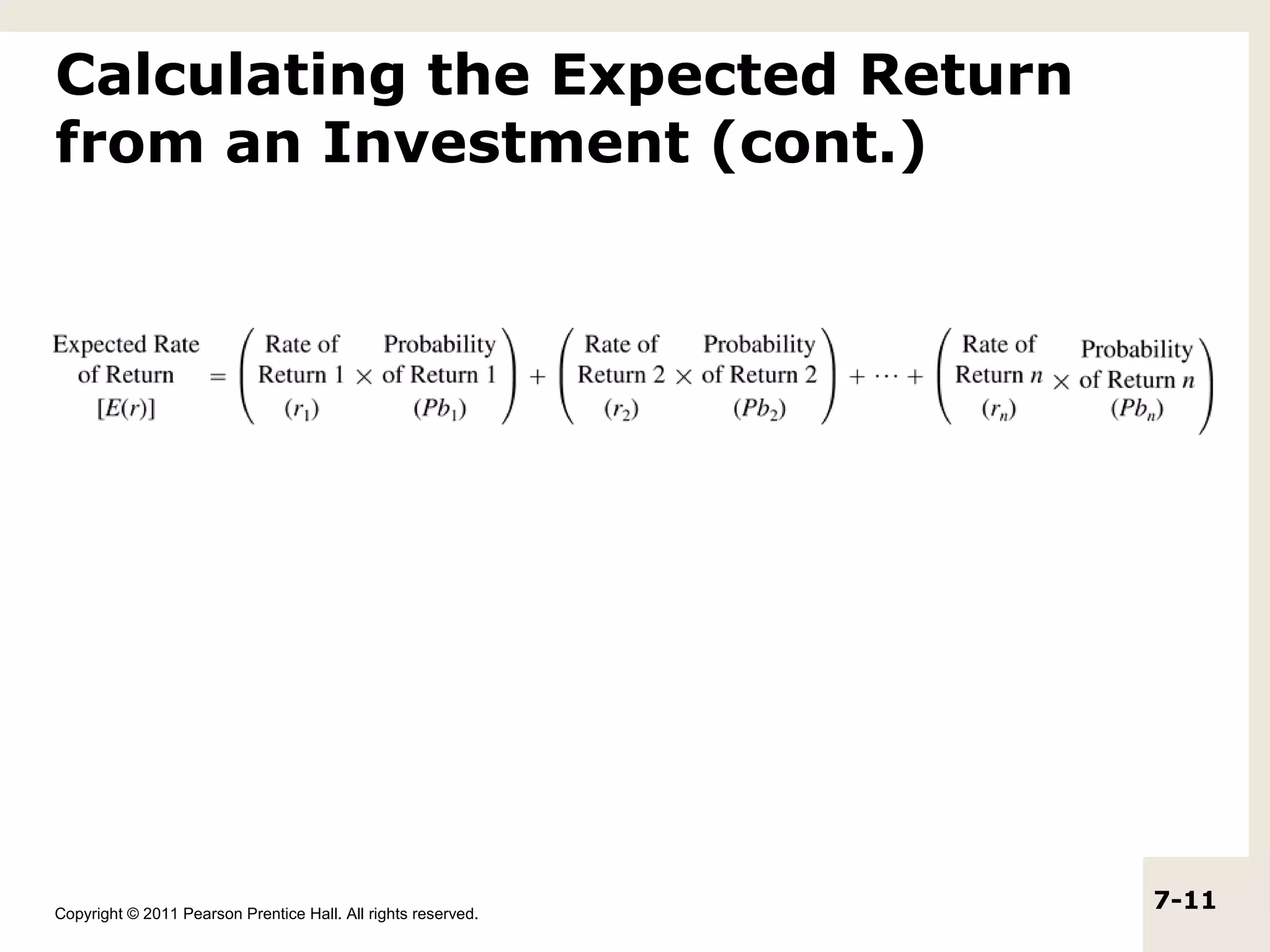 Calculating the Expected Return from an Investment (cont.)

$\begin{matrix}\text{Expected Rate}\\ \text{of Return}\\ [E(r)]\end{matrix} = \left(\begin{matrix}\text{Rate of}\\ \text{Return 1}\\ (r_1)\end{matrix} \times \begin{matrix}\text{Probability}\\ \text{of Return 1}\\ (Pb_1)\end{matrix}\right) + \left(\begin{matrix}\text{Rate of}\\ \text{Return 2}\\ (r_2)\end{matrix} \times \begin{matrix}\text{Probability}\\ \text{of Return 2}\\ (Pb_2)\end{matrix}\right) + \cdots + \left(\begin{matrix}\text{Rate of}\\ \text{Return } n\\ (r_n)\end{matrix} \times \begin{matrix}\text{Probability}\\ \text{of Return } n\\ (Pb_n)\end{matrix}\right)$

Copyright © 2011 Pearson Prentice Hall. All rights reserved.

7-11